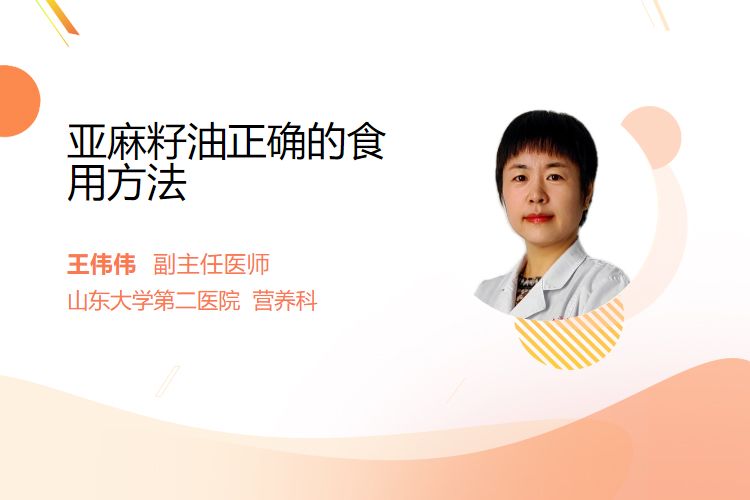 亚麻籽油正确的食用方法

王伟伟 副主任医师
山东大学第二医院 营养科